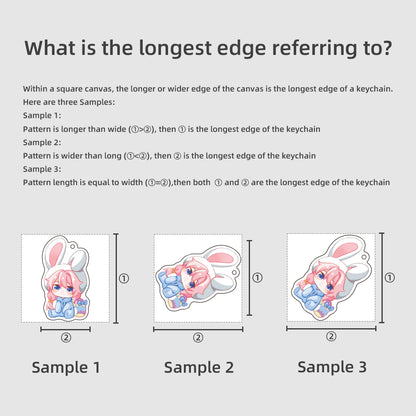 What is the longest edge referring to?

Within a square canvas, the longer or wider edge of the canvas is the longest edge of a keychain.
Here are three Samples:
Sample 1:
Pattern is longer than wide (①>②), then ① is the longest edge of the keychain
Sample 2:
Pattern is wider than long (①<②), then ② is the longest edge of the keychain
Sample 3:
Pattern length is equal to width (①=②),then both ① and ② are the longest edge of the keychain

①
②
Sample 1

①
②
Sample 2

①
②
Sample 3